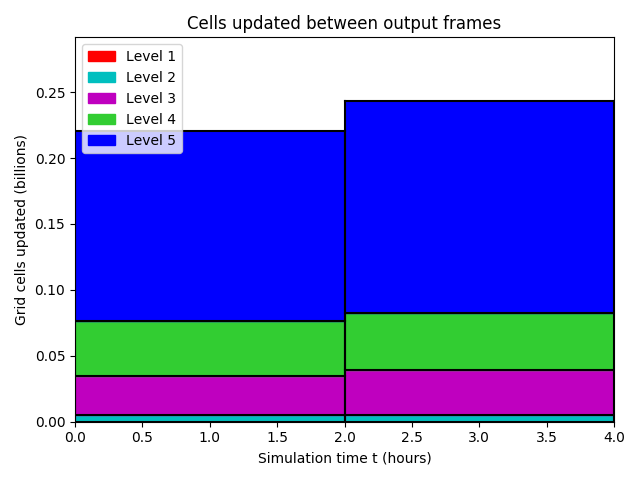 Cells updated between output frames

Level 1
Level 2
Level 3
Level 4
Level 5

Grid cells updated (billions)

0.25
0.20
0.15
0.10
0.05
0.00

0.0 0.5 1.0 1.5 2.0 2.5 3.0 3.5 4.0

Simulation time t (hours)